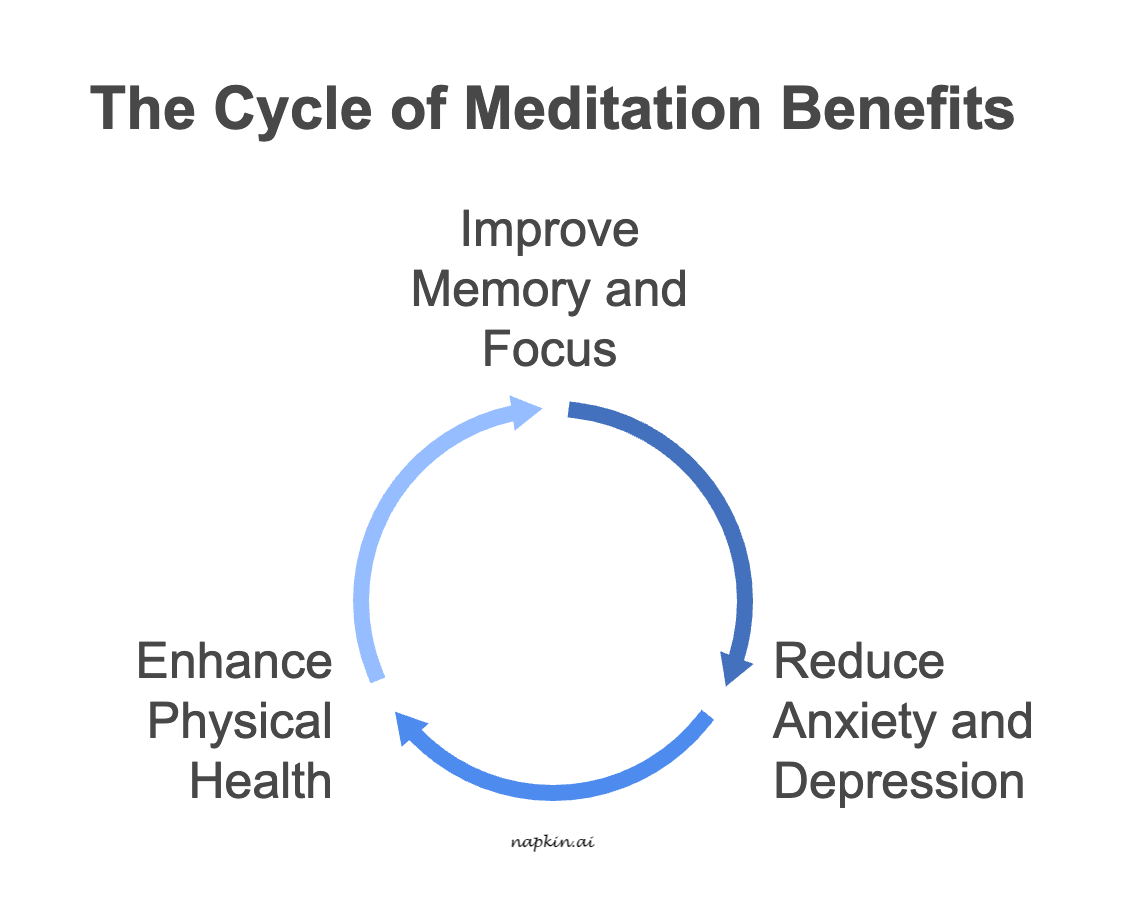 The Cycle of Meditation Benefits

Improve Memory and Focus

Reduce Anxiety and Depression

Enhance Physical Health

napkin.ai